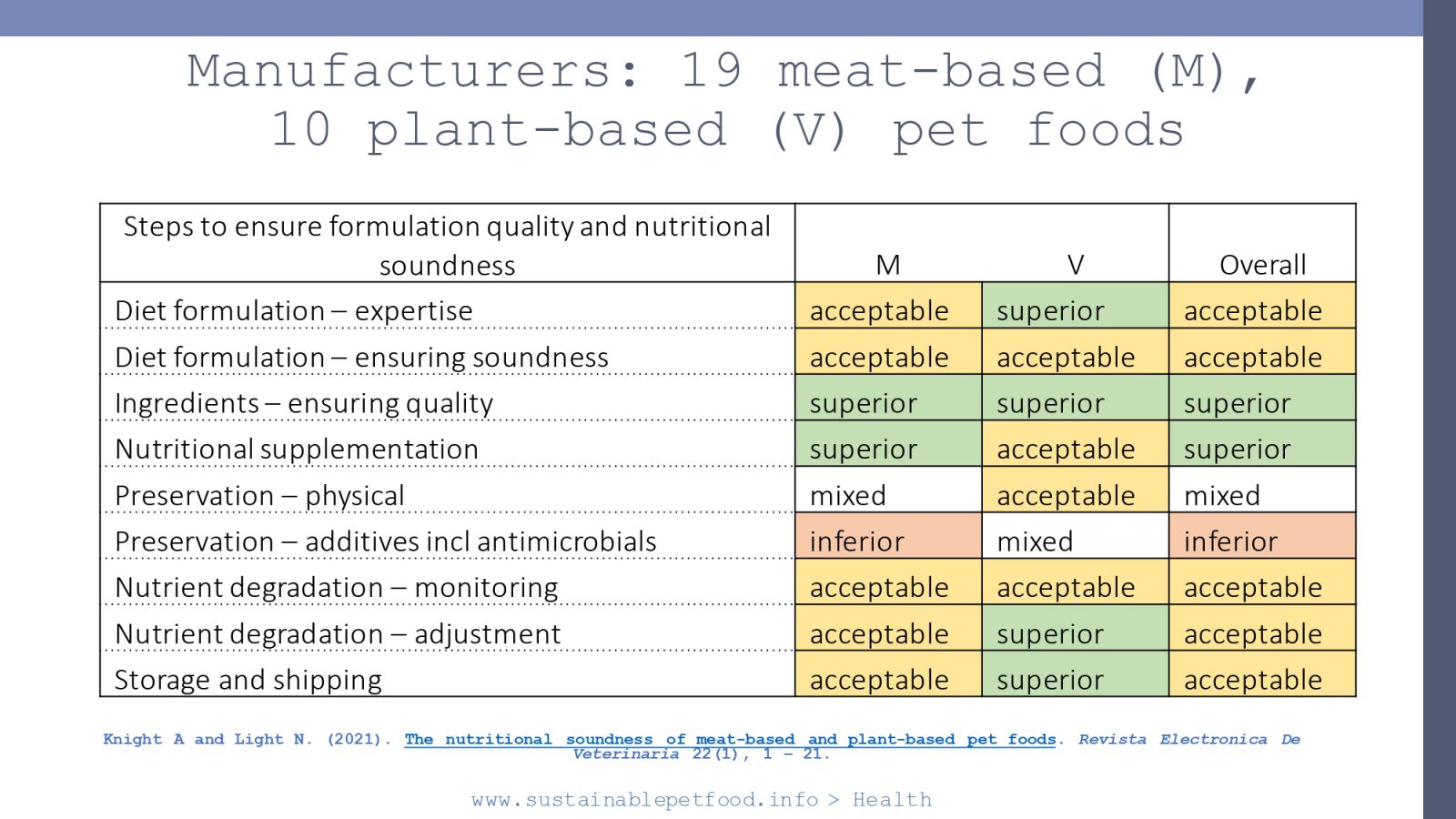 Manufacturers: 19 meat-based (M), 10 plant-based (V) pet foods

| Steps to ensure formulation quality and nutritional soundness | M | V | Overall |
|---|---|---|---|
| Diet formulation – expertise | acceptable | superior | acceptable |
| Diet formulation – ensuring soundness | acceptable | acceptable | acceptable |
| Ingredients – ensuring quality | superior | superior | superior |
| Nutritional supplementation | superior | acceptable | superior |
| Preservation – physical | mixed | acceptable | mixed |
| Preservation – additives incl antimicrobials | inferior | mixed | inferior |
| Nutrient degradation – monitoring | acceptable | acceptable | acceptable |
| Nutrient degradation – adjustment | acceptable | superior | acceptable |
| Storage and shipping | acceptable | superior | acceptable |

Knight A and Light N. (2021). The nutritional soundness of meat-based and plant-based pet foods. Revista Electronica De Veterinaria 22(1), 1 – 21.

www.sustainablepetfood.info > Health